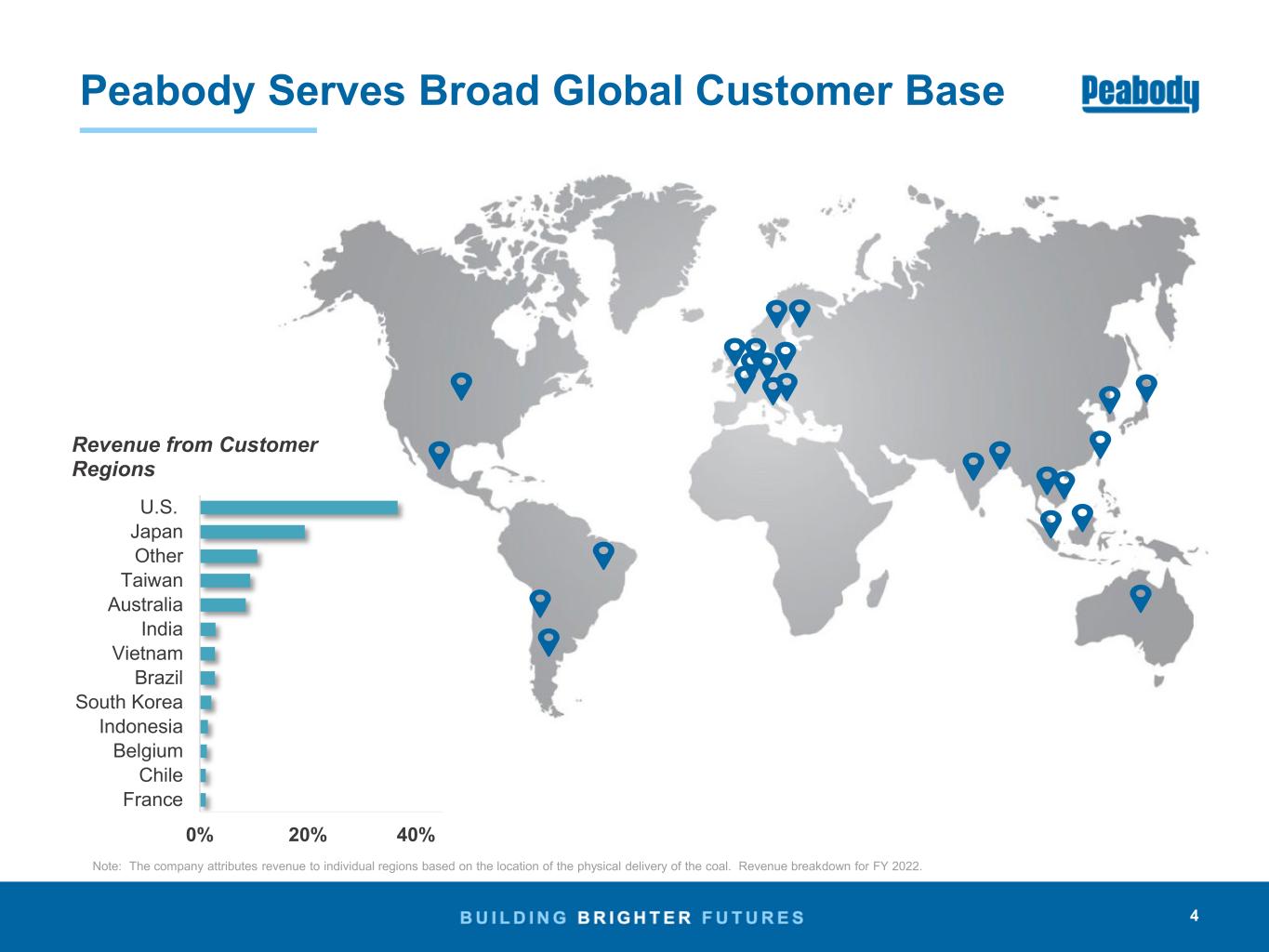 Peabody Serves Broad Global Customer Base

Peabody

Revenue from Customer Regions

U.S.
Japan
Other
Taiwan
Australia
India
Vietnam
Brazil
South Korea
Indonesia
Belgium
Chile
France

0%
20%
40%

Note: The company attributes revenue to individual regions based on the location of the physical delivery of the coal. Revenue breakdown for FY 2022.

BUILDING BRIGHTER FUTURES

4